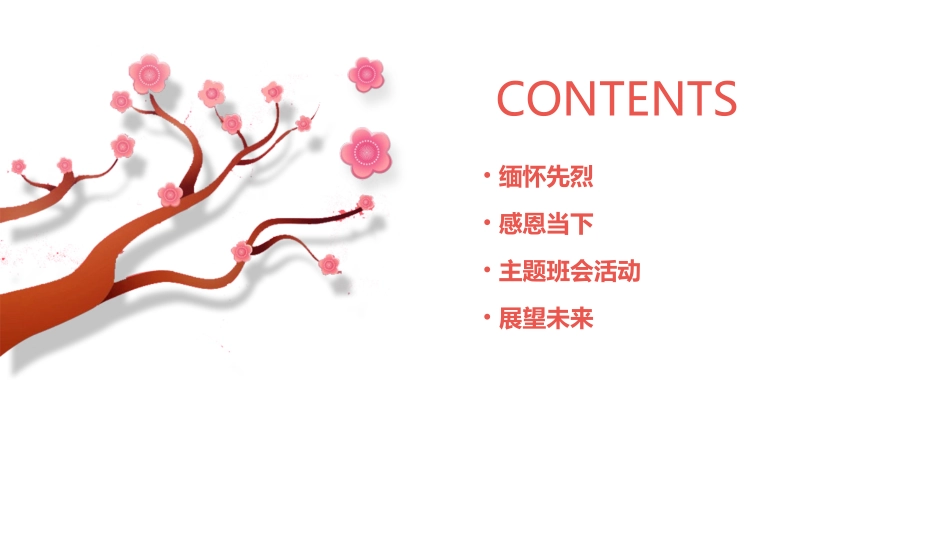 CONTENTS

• 缅怀先烈
• 感恩当下
• 主题班会活动
• 展望未来